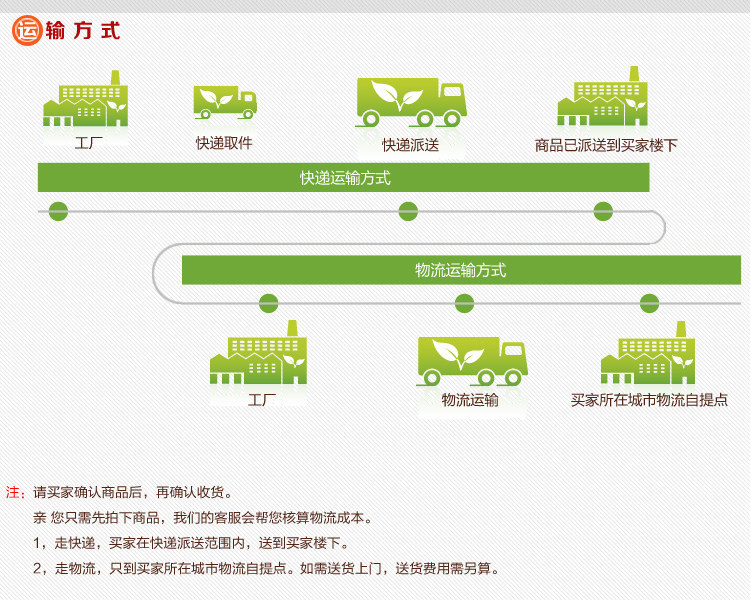 运输方式

工厂

快递取件

快递派送

商品已派送到买家楼下

快递运输方式

物流运输方式

工厂

物流运输

买家所在城市物流自提点

注：请买家确认商品后，再确认收货。

亲 您只需先拍下商品，我们的客服会帮您核算物流成本。

1，走快递，买家在快递派送范围内，送到买家楼下。

2，走物流，只到买家所在城市物流自提点。如需送货上门，送货费用需另算。